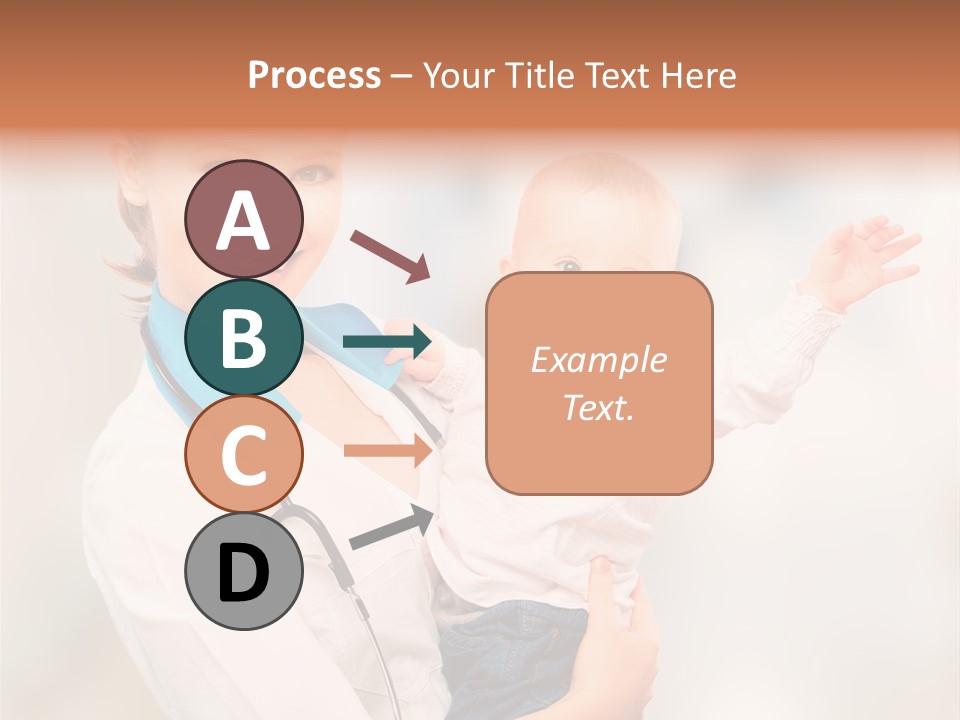 Process – Your Title Text Here

A

B

C

D

Example Text.